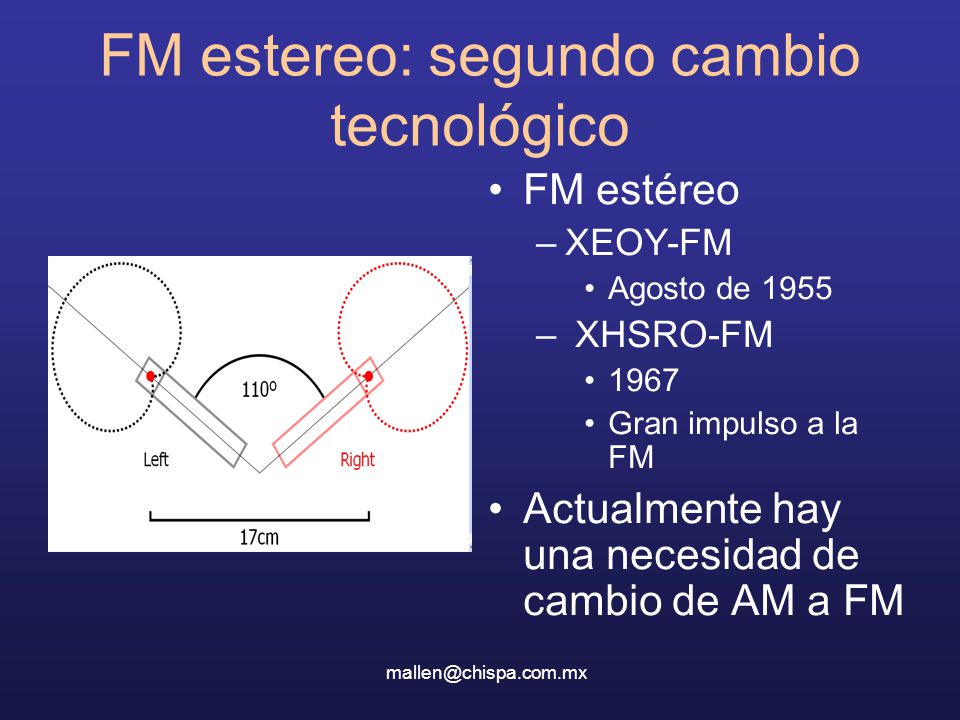 FM estereo: segundo cambio tecnológico

110º

Left

Right

17cm

• FM estéreo
– XEOY-FM
• Agosto de 1955
– XHSRO-FM
• 1967
• Gran impulso a la FM
• Actualmente hay una necesidad de cambio de AM a FM

mallen@chispa.com.mx